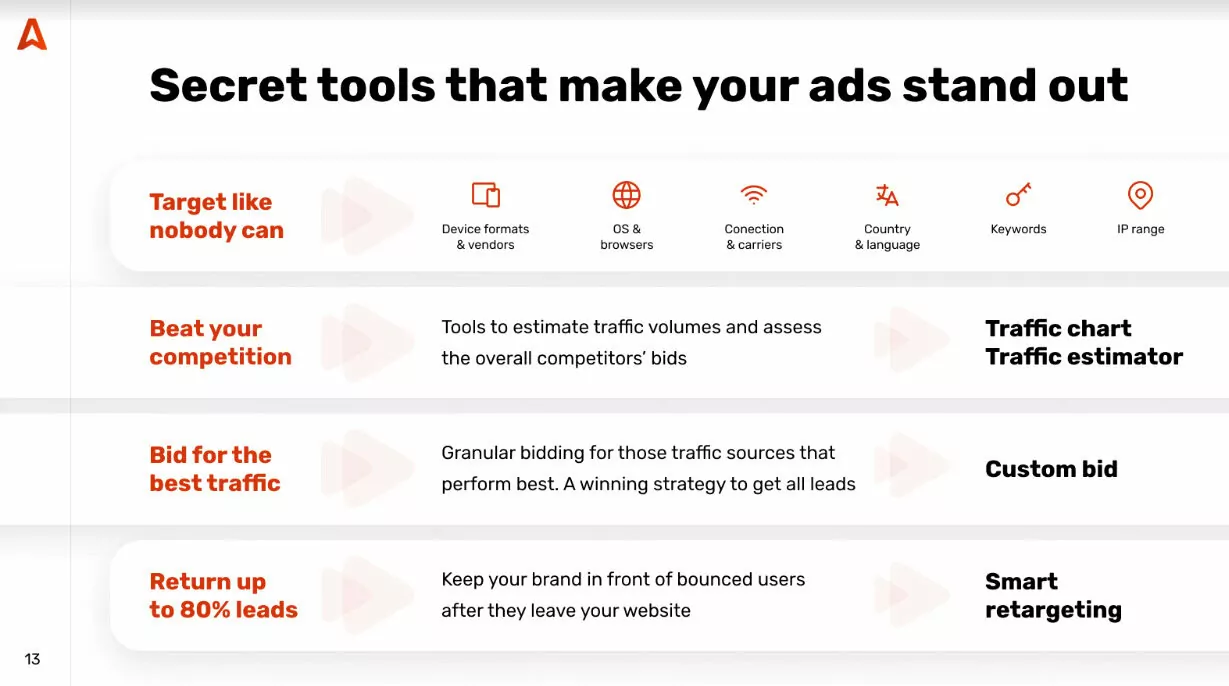 Secret tools that make your ads stand out

Target like nobody can

Device formats & vendors

OS & browsers

Conection & carriers

Country & language

Keywords

IP range

Beat your competition

Tools to estimate traffic volumes and assess the overall competitors' bids

Traffic chart
Traffic estimator

Bid for the best traffic

Granular bidding for those traffic sources that perform best. A winning strategy to get all leads

Custom bid

Return up to 80% leads

Keep your brand in front of bounced users after they leave your website

Smart retargeting

13